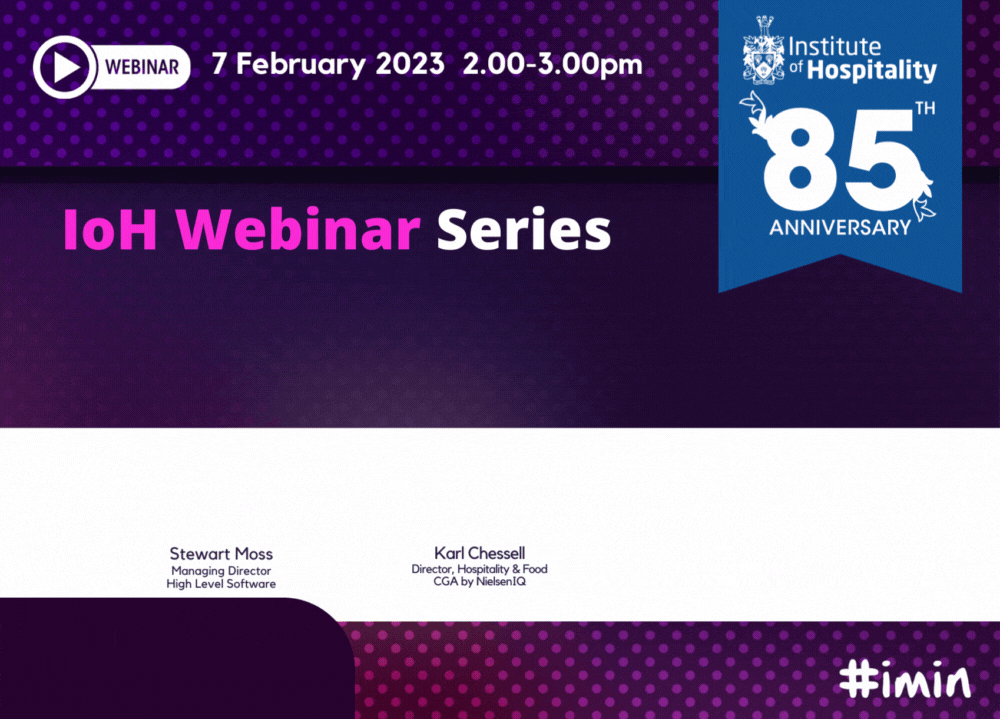 WEBINAR 7 February 2023 2.00-3.00pm

Institute of Hospitality

85TH ANNIVERSARY

IoH Webinar Series

Stewart Moss
Managing Director
High Level Software

Karl Chessell
Director, Hospitality & Food
CGA by NielsenIQ

#imin